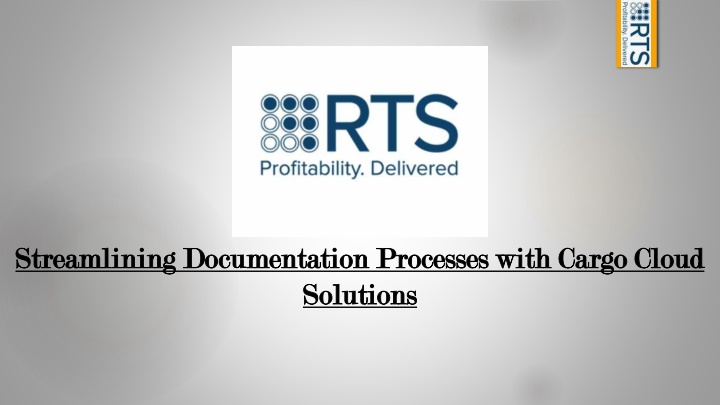 RTS
Profitability. Delivered

RTS
Profitability. Delivered

Streamlining Documentation Processes with Cargo Cloud Solutions